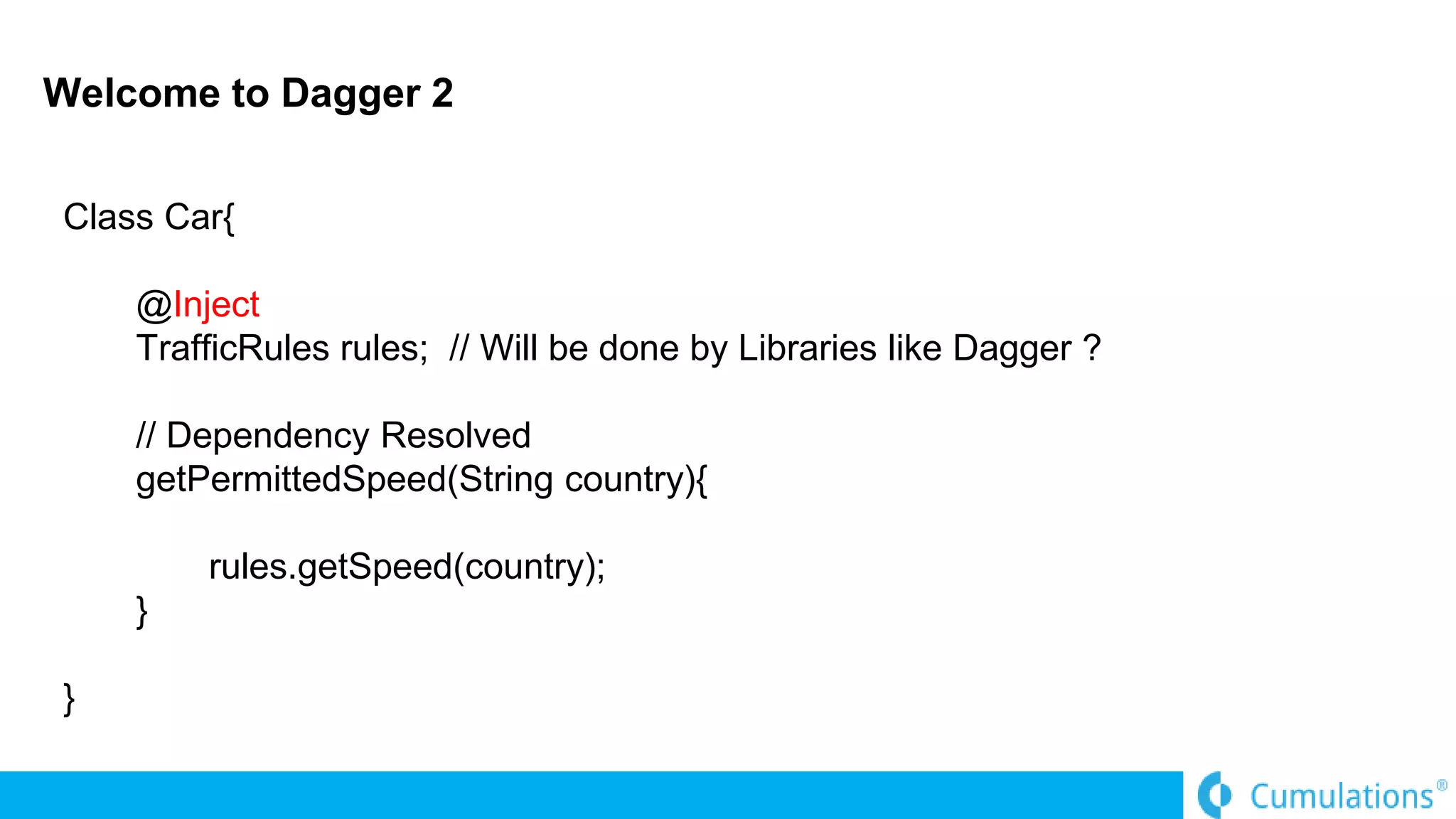 Welcome to Dagger 2

Class Car{

@Inject
TrafficRules rules;  // Will be done by Libraries like Dagger ?

// Dependency Resolved
getPermittedSpeed(String country){

rules.getSpeed(country);
}

}

Cumulations®